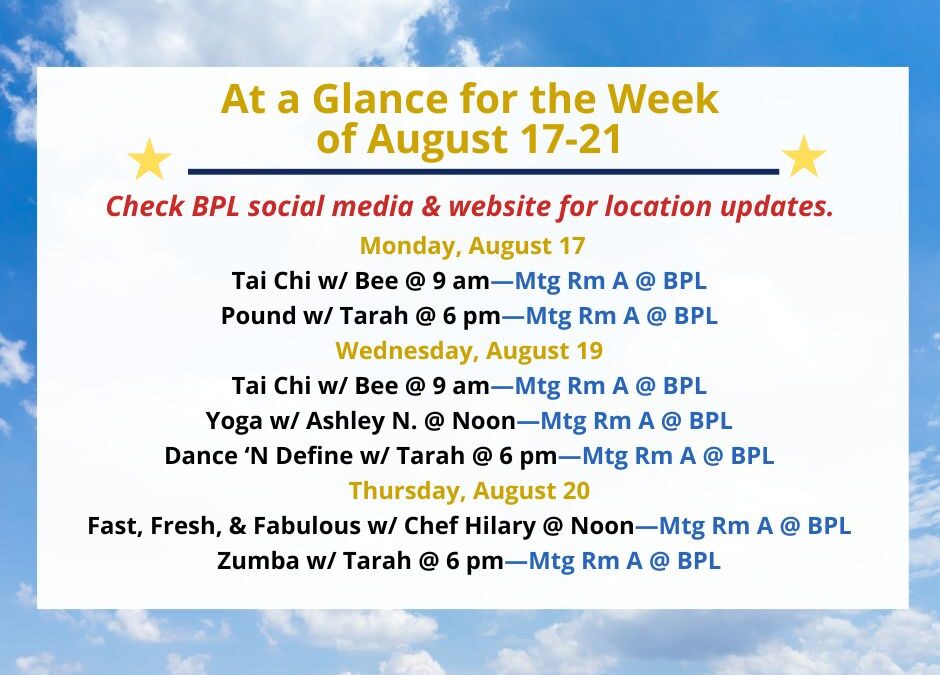 At a Glance for the Week of August 17-21

Check BPL social media & website for location updates.

Monday, August 17

Tai Chi w/ Bee @ 9 am—Mtg Rm A @ BPL

Pound w/ Tarah @ 6 pm—Mtg Rm A @ BPL

Wednesday, August 19

Tai Chi w/ Bee @ 9 am—Mtg Rm A @ BPL

Yoga w/ Ashley N. @ Noon—Mtg Rm A @ BPL

Dance ‘N Define w/ Tarah @ 6 pm—Mtg Rm A @ BPL

Thursday, August 20

Fast, Fresh, & Fabulous w/ Chef Hilary @ Noon—Mtg Rm A @ BPL

Zumba w/ Tarah @ 6 pm—Mtg Rm A @ BPL